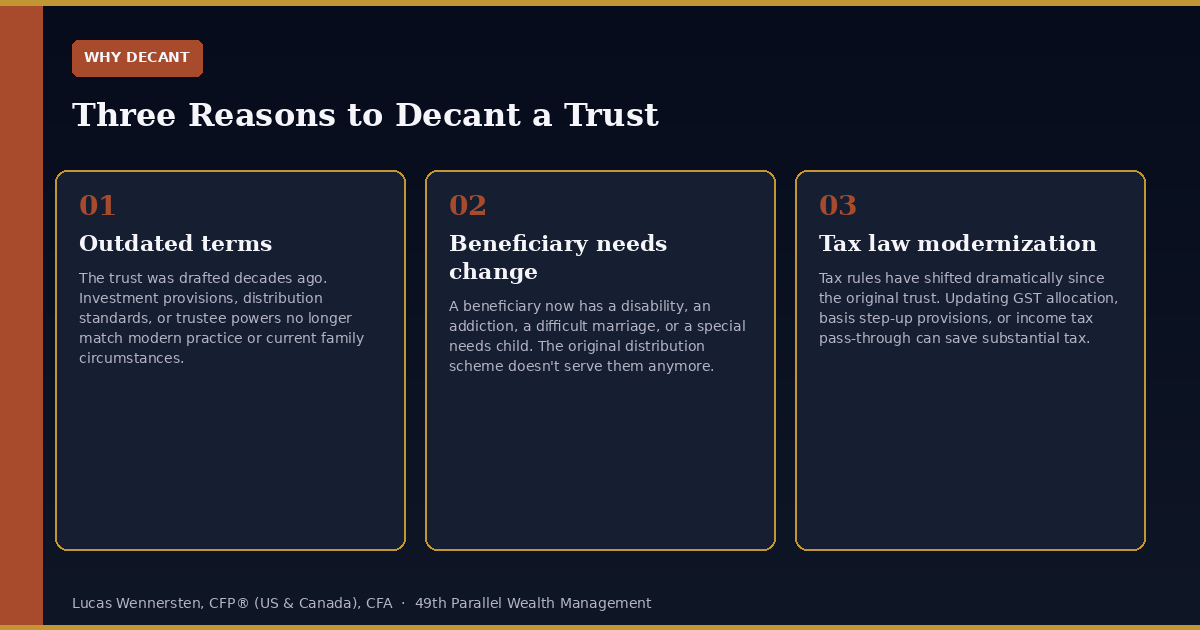 WHY DECANT

Three Reasons to Decant a Trust

01

Outdated terms

The trust was drafted decades ago. Investment provisions, distribution standards, or trustee powers no longer match modern practice or current family circumstances.

02

Beneficiary needs change

A beneficiary now has a disability, an addiction, a difficult marriage, or a special needs child. The original distribution scheme doesn't serve them anymore.

03

Tax law modernization

Tax rules have shifted dramatically since the original trust. Updating GST allocation, basis step-up provisions, or income tax pass-through can save substantial tax.

Lucas Wennersten, CFP® (US & Canada), CFA · 49th Parallel Wealth Management